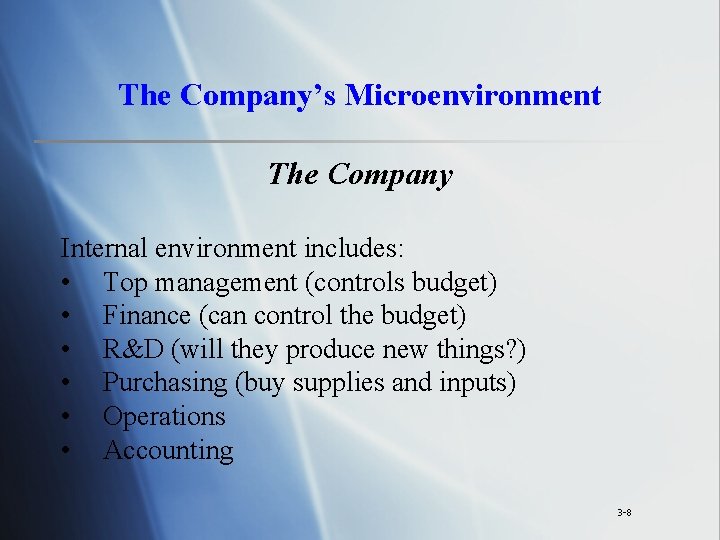 The Company's Microenvironment

The Company

Internal environment includes:
• Top management (controls budget)
• Finance (can control the budget)
• R&D (will they produce new things?)
• Purchasing (buy supplies and inputs)
• Operations
• Accounting

3-8